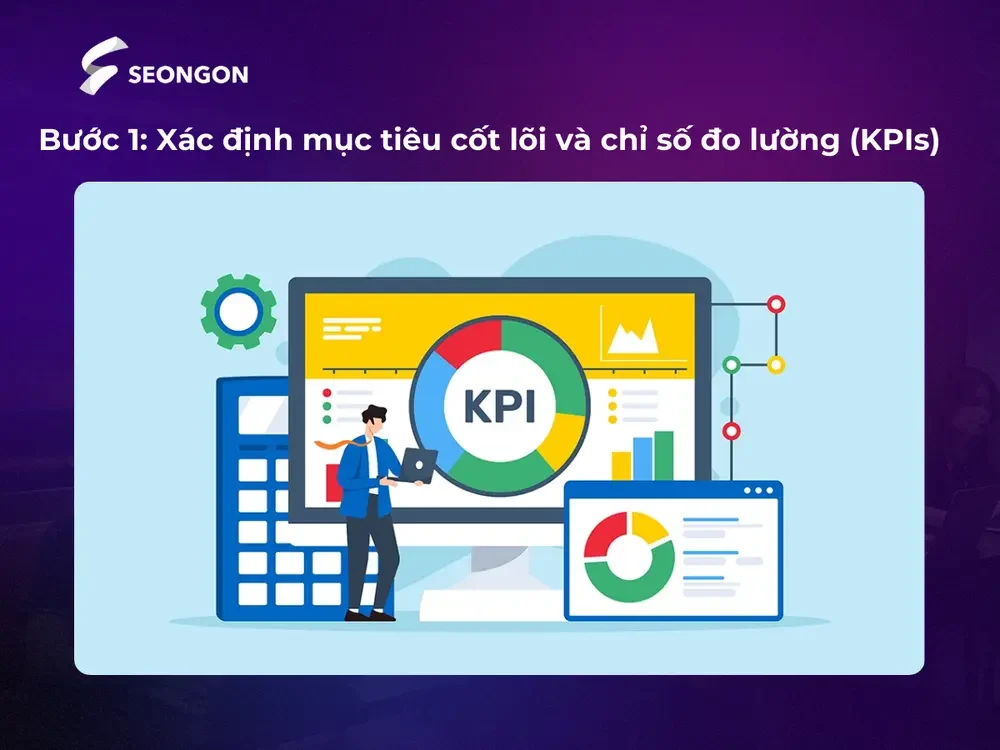 SEONGON

Bước 1: Xác định mục tiêu cốt lõi và chỉ số đo lường (KPIs)

KPI